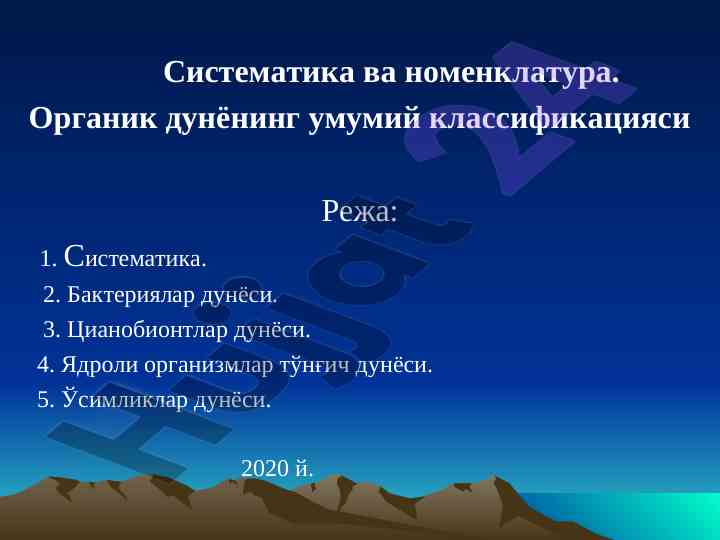 Систематика ва номенклатура.
Органик дунёнинг умумий классификацияси

Режа:

1. Систематика.
2. Бактериялар дунёси.
3. Цианобионтлар дунёси.
4. Ядроли организмлар тўнғич дунёси.
5. Ўсимликлар дунёси.

2020 й.

Hujjat 24